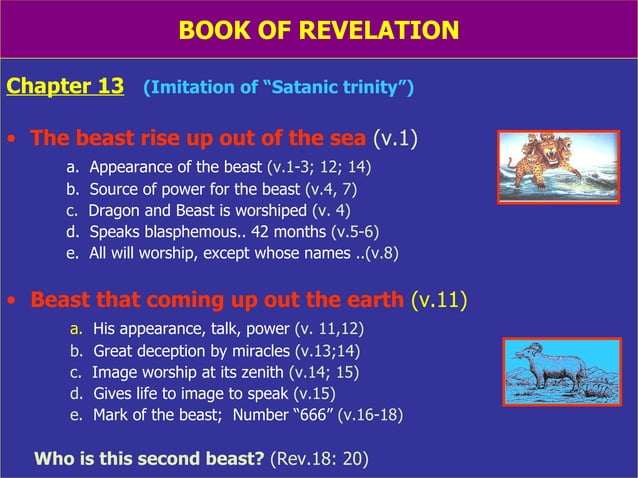 BOOK OF REVELATION

Chapter 13 (Imitation of “Satanic trinity”)

• The beast rise up out of the sea (v.1)

a. Appearance of the beast (v.1-3; 12; 14)
b. Source of power for the beast (v.4, 7)
c. Dragon and Beast is worshiped (v. 4)
d. Speaks blasphemous.. 42 months (v.5-6)
e. All will worship, except whose names ..(v.8)

• Beast that coming up out the earth (v.11)

a. His appearance, talk, power (v. 11,12)
b. Great deception by miracles (v.13;14)
c. Image worship at its zenith (v.14; 15)
d. Gives life to image to speak (v.15)
e. Mark of the beast; Number “666” (v.16-18)

Who is this second beast? (Rev.18: 20)